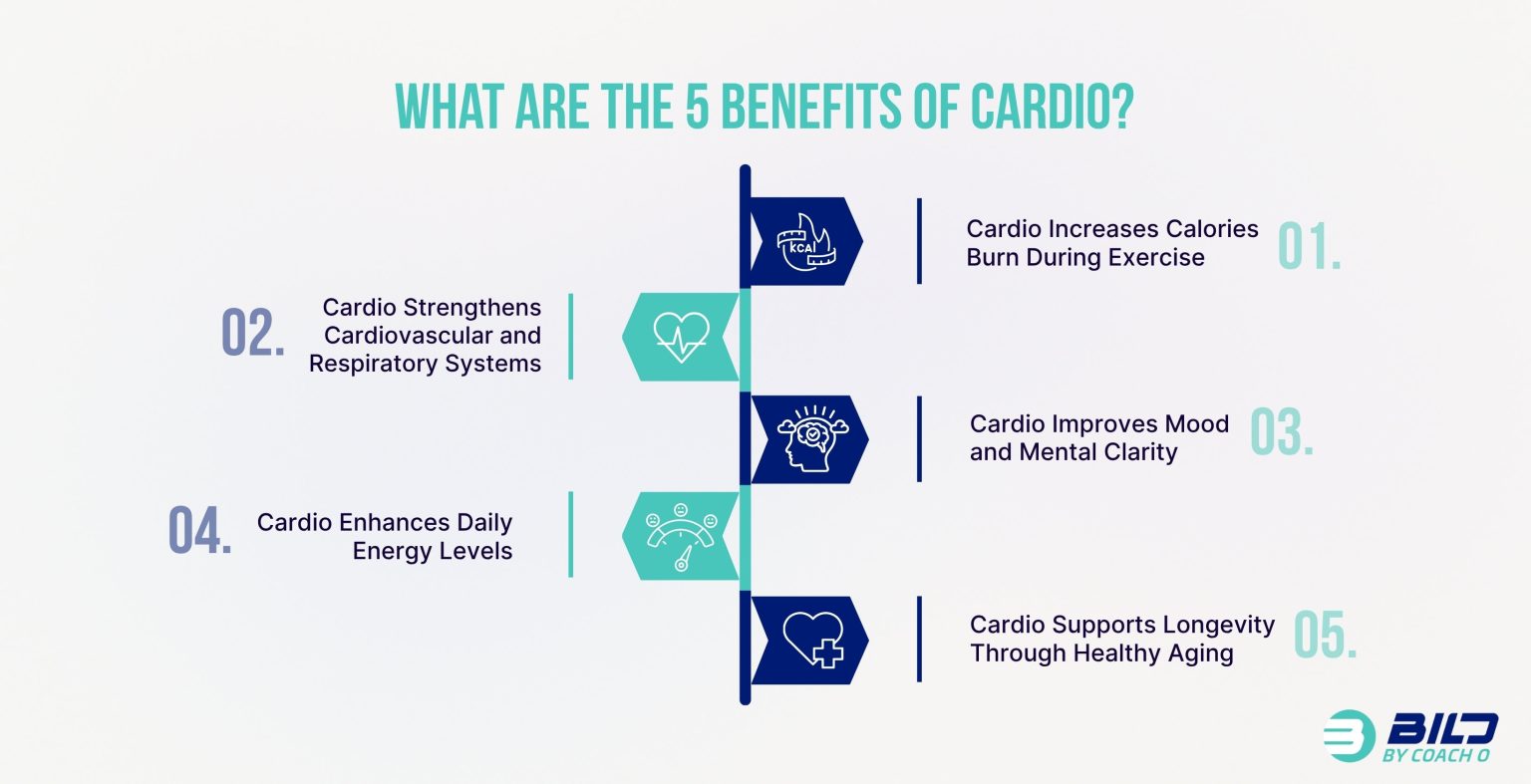 WHAT ARE THE 5 BENEFITS OF CARDIO?

KCAL

Cardio Increases Calories Burn During Exercise 01.

02. Cardio Strengthens Cardiovascular and Respiratory Systems

Cardio Improves Mood and Mental Clarity 03.

04. Cardio Enhances Daily Energy Levels

Cardio Supports Longevity Through Healthy Aging 05.

BILD BY COACH O